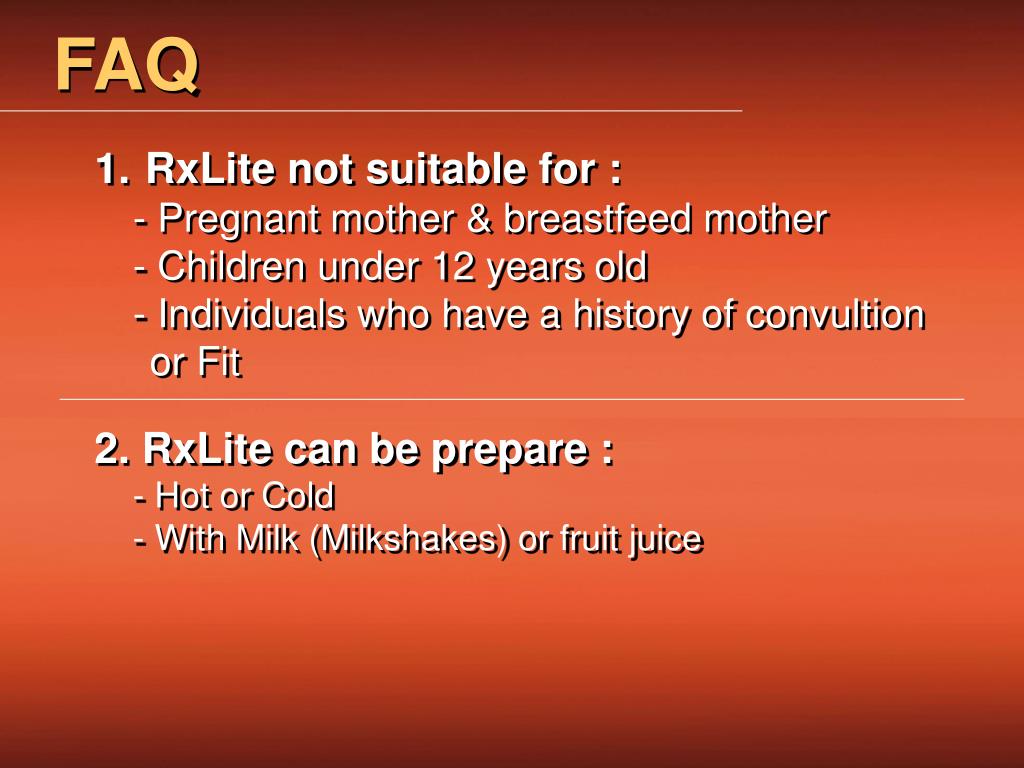 FAQ

1. RxLite not suitable for :
- Pregnant mother & breastfeed mother
- Children under 12 years old
- Individuals who have a history of convultion or Fit

2. RxLite can be prepare :
- Hot or Cold
- With Milk (Milkshakes) or fruit juice